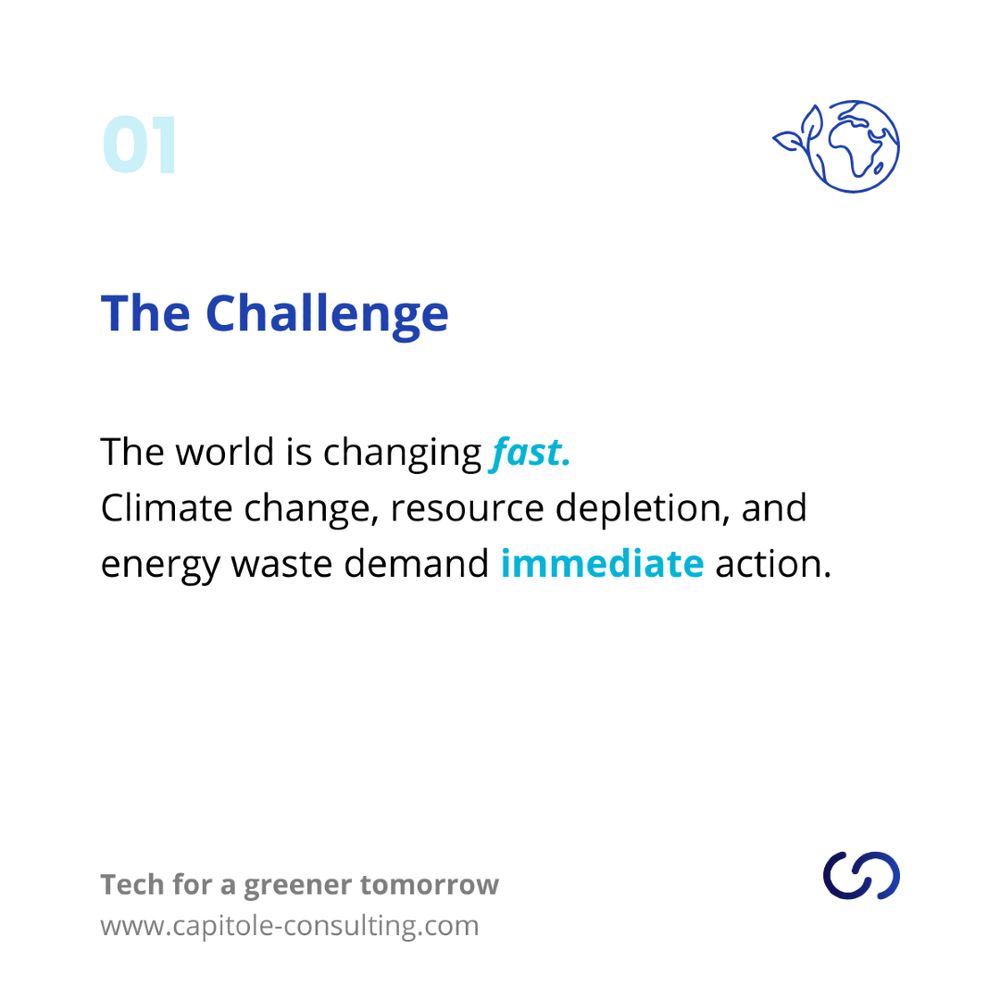 01

The Challenge

The world is changing fast.
Climate change, resource depletion, and energy waste demand immediate action.

Tech for a greener tomorrow
www.capitole-consulting.com